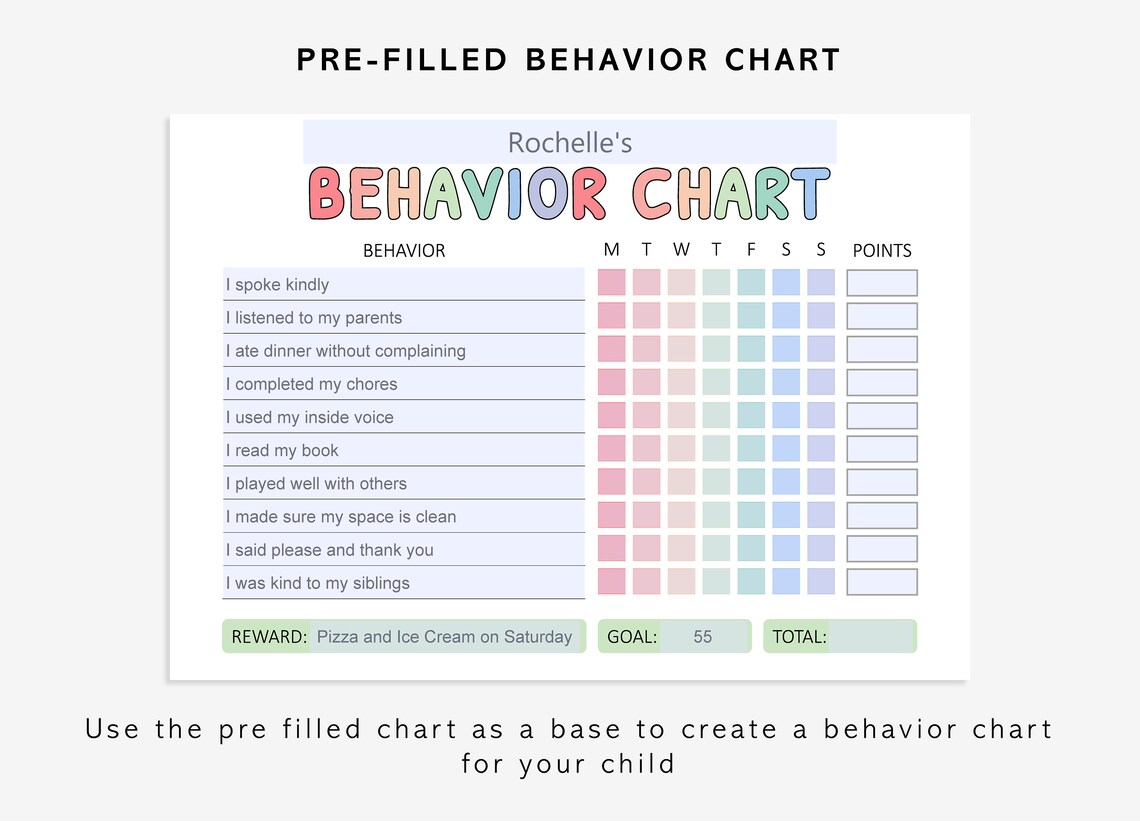 PRE-FILLED BEHAVIOR CHART

Rochelle's

BEHAVIOR CHART

| BEHAVIOR | M | T | W | T | F | S | S | POINTS |
|---|---|---|---|---|---|---|---|---|
| I spoke kindly | | | | | | | | |
| I listened to my parents | | | | | | | | |
| I ate dinner without complaining | | | | | | | | |
| I completed my chores | | | | | | | | |
| I used my inside voice | | | | | | | | |
| I read my book | | | | | | | | |
| I played well with others | | | | | | | | |
| I made sure my space is clean | | | | | | | | |
| I said please and thank you | | | | | | | | |
| I was kind to my siblings | | | | | | | | |

REWARD: Pizza and Ice Cream on Saturday

GOAL: 55

TOTAL:

Use the pre filled chart as a base to create a behavior chart for your child